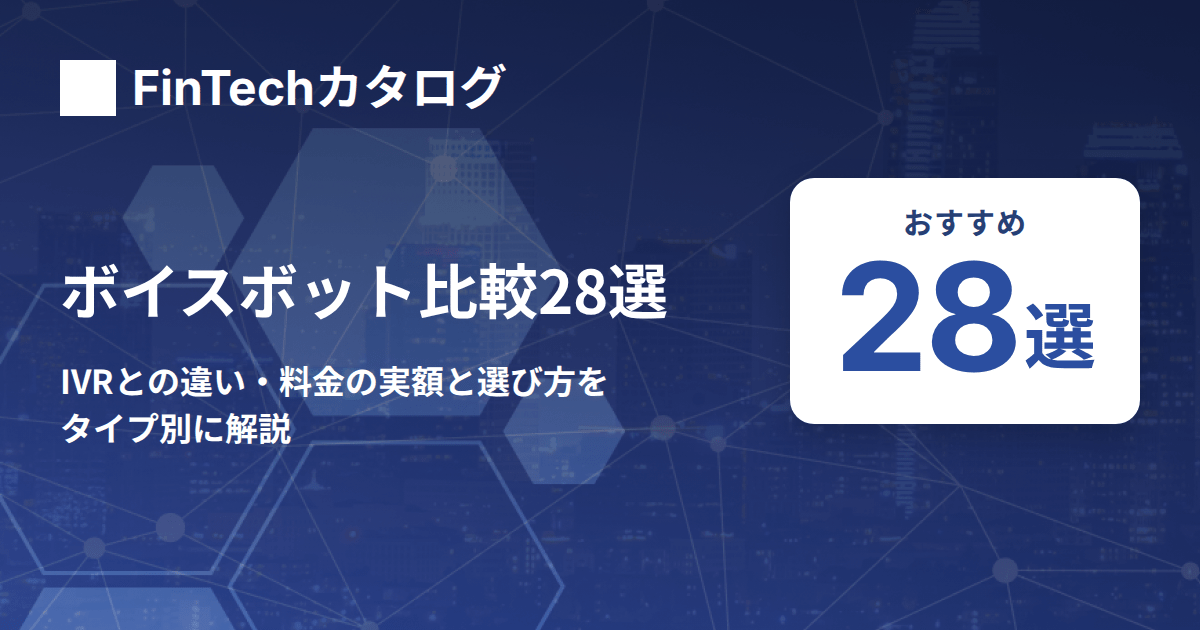 FinTechカタログ

ボイスボット比較28選

IVRとの違い・料金の実額と選び方をタイプ別に解説

おすすめ
28選